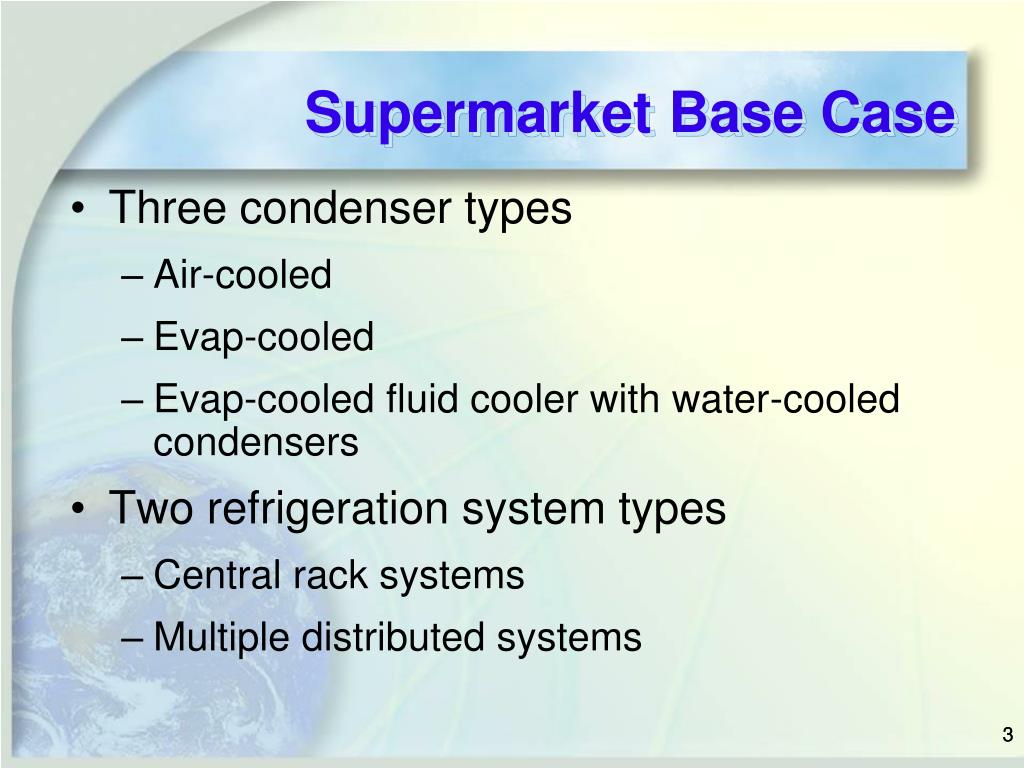 Supermarket Base Case

• Three condenser types
– Air-cooled
– Evap-cooled
– Evap-cooled fluid cooler with water-cooled condensers

• Two refrigeration system types
– Central rack systems
– Multiple distributed systems

3